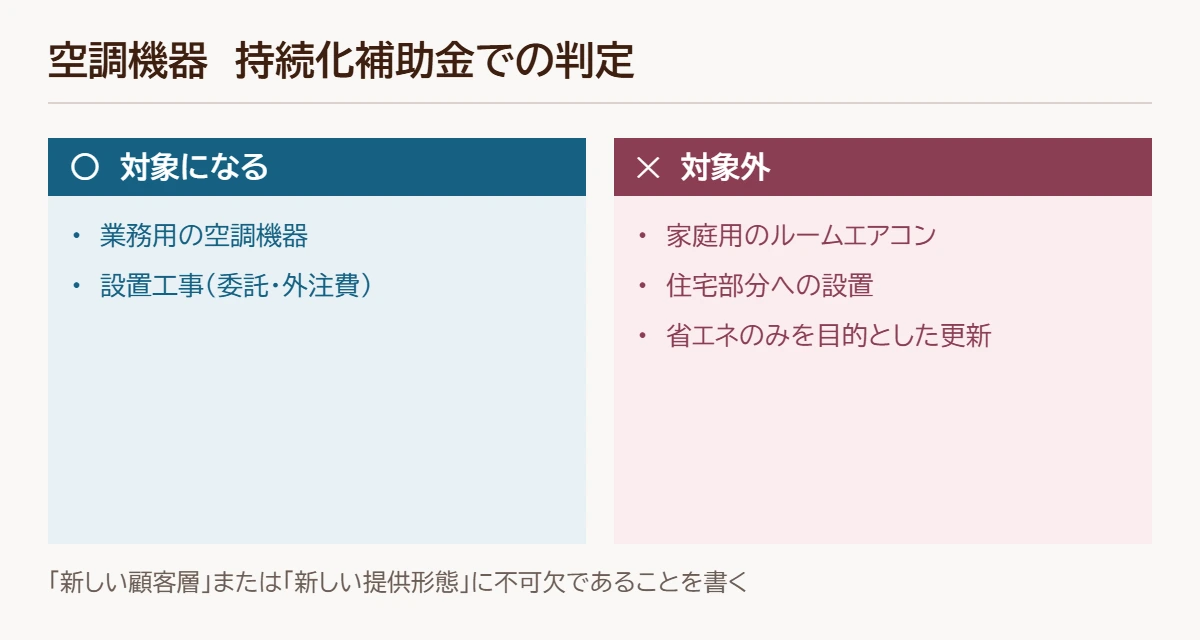 空調機器　持続化補助金での判定

○ 対象になる

・ 業務用の空調機器
・ 設置工事（委託・外注費）

× 対象外

・ 家庭用のルームエアコン
・ 住宅部分への設置
・ 省エネのみを目的とした更新

「新しい顧客層」または「新しい提供形態」に不可欠であることを書く